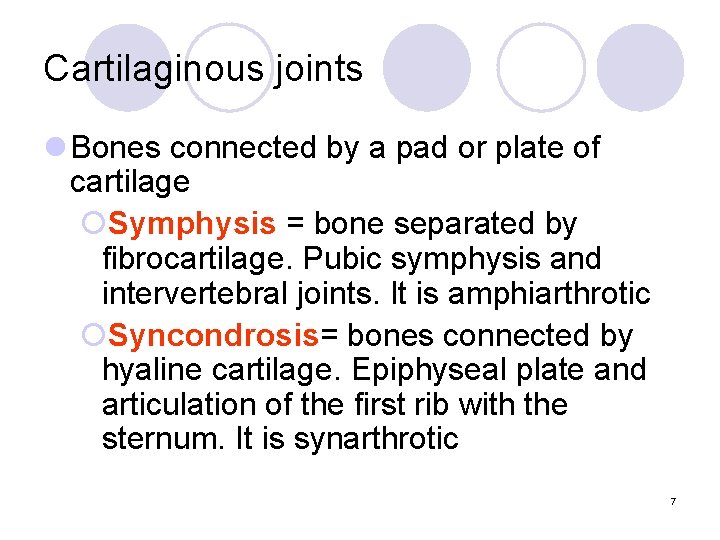 Cartilaginous joints

Bones connected by a pad or plate of cartilage

Symphysis = bone separated by fibrocartilage. Pubic symphysis and intervertebral joints. It is amphiarthrotic

Syncondrosis= bones connected by hyaline cartilage. Epiphyseal plate and articulation of the first rib with the sternum. It is synarthrotic

7